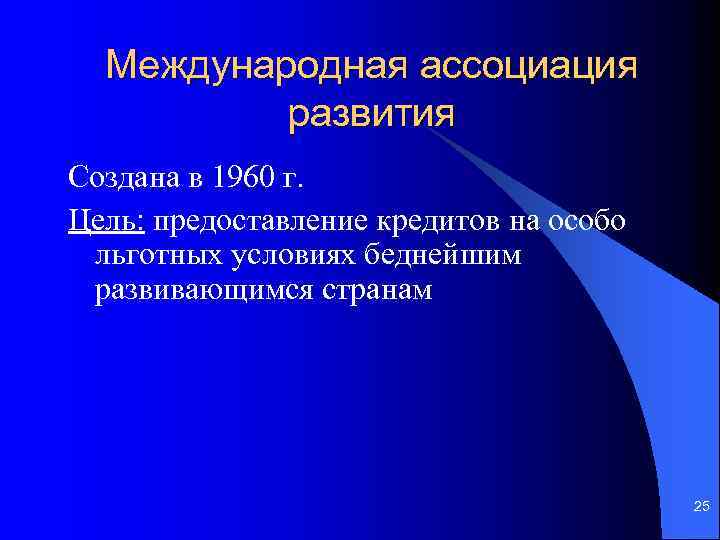 Международная ассоциация развития

Создана в 1960 г.

Цель: предоставление кредитов на особо льготных условиях беднейшим развивающимся странам

25